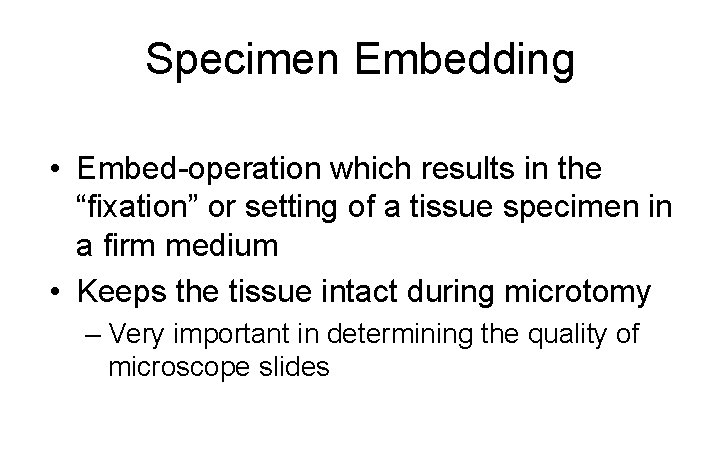 Specimen Embedding

• Embed-operation which results in the “fixation” or setting of a tissue specimen in a firm medium

• Keeps the tissue intact during microtomy
– Very important in determining the quality of microscope slides